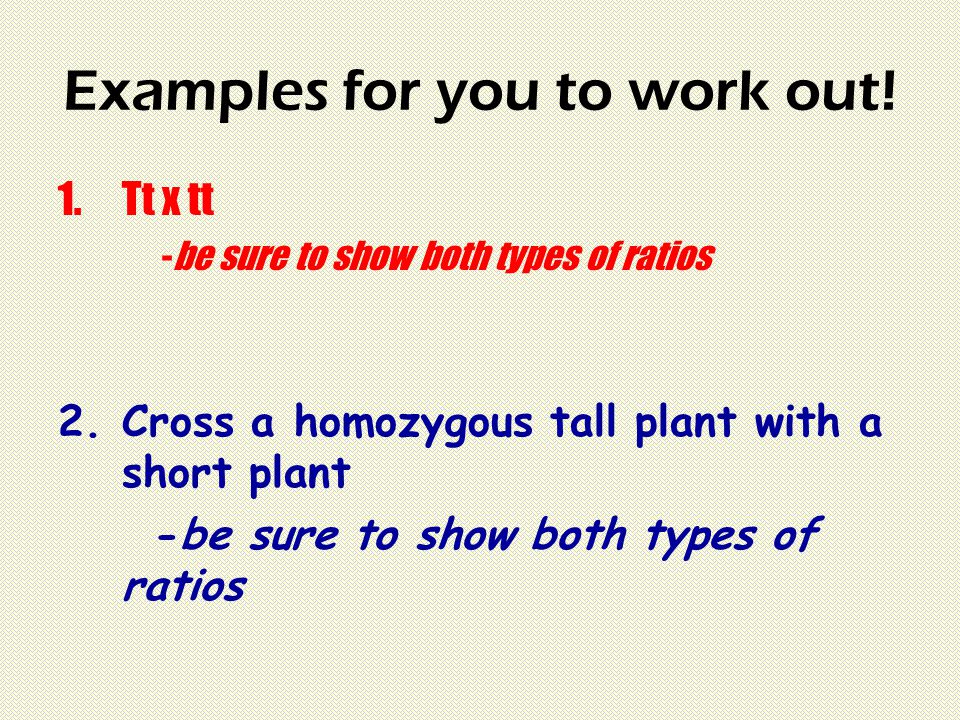 Examples for you to work out!

1. Tt x tt

-be sure to show both types of ratios

2. Cross a homozygous tall plant with a short plant

-be sure to show both types of ratios